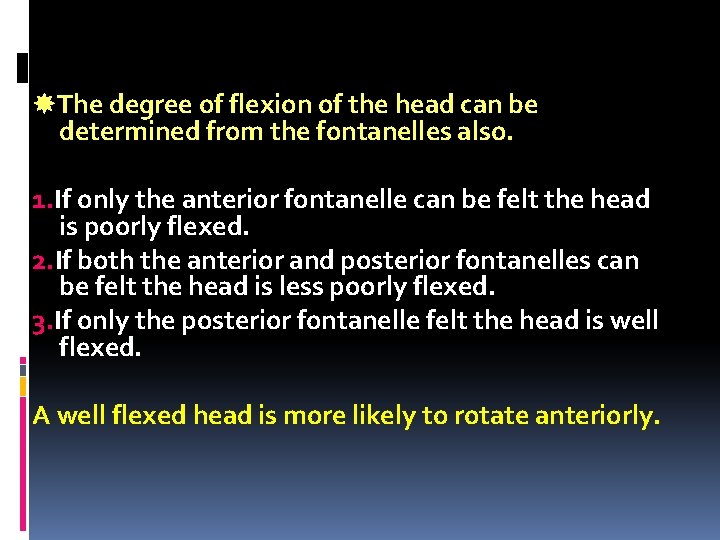 The degree of flexion of the head can be determined from the fontanelles also.

1. If only the anterior fontanelle can be felt the head is poorly flexed.
2. If both the anterior and posterior fontanelles can be felt the head is less poorly flexed.
3. If only the posterior fontanelle felt the head is well flexed.

A well flexed head is more likely to rotate anteriorly.